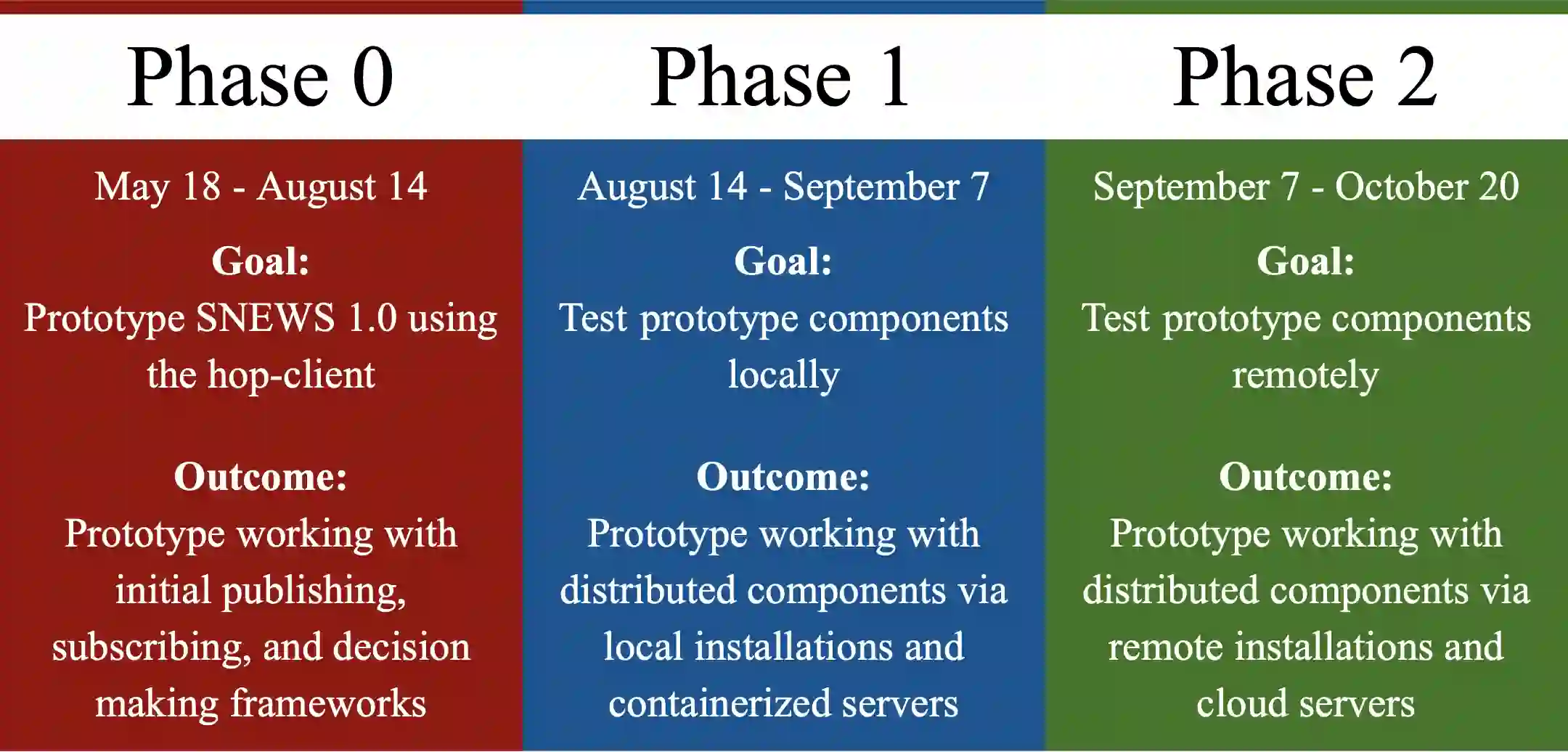 Phase 0

May 18 - August 14

Goal:
Prototype SNEWS 1.0 using the hop-client

Outcome:
Prototype working with initial publishing, subscribing, and decision making frameworks

Phase 1

August 14 - September 7

Goal:
Test prototype components locally

Outcome:
Prototype working with distributed components via local installations and containerized servers

Phase 2

September 7 - October 20

Goal:
Test prototype components remotely

Outcome:
Prototype working with distributed components via remote installations and cloud servers